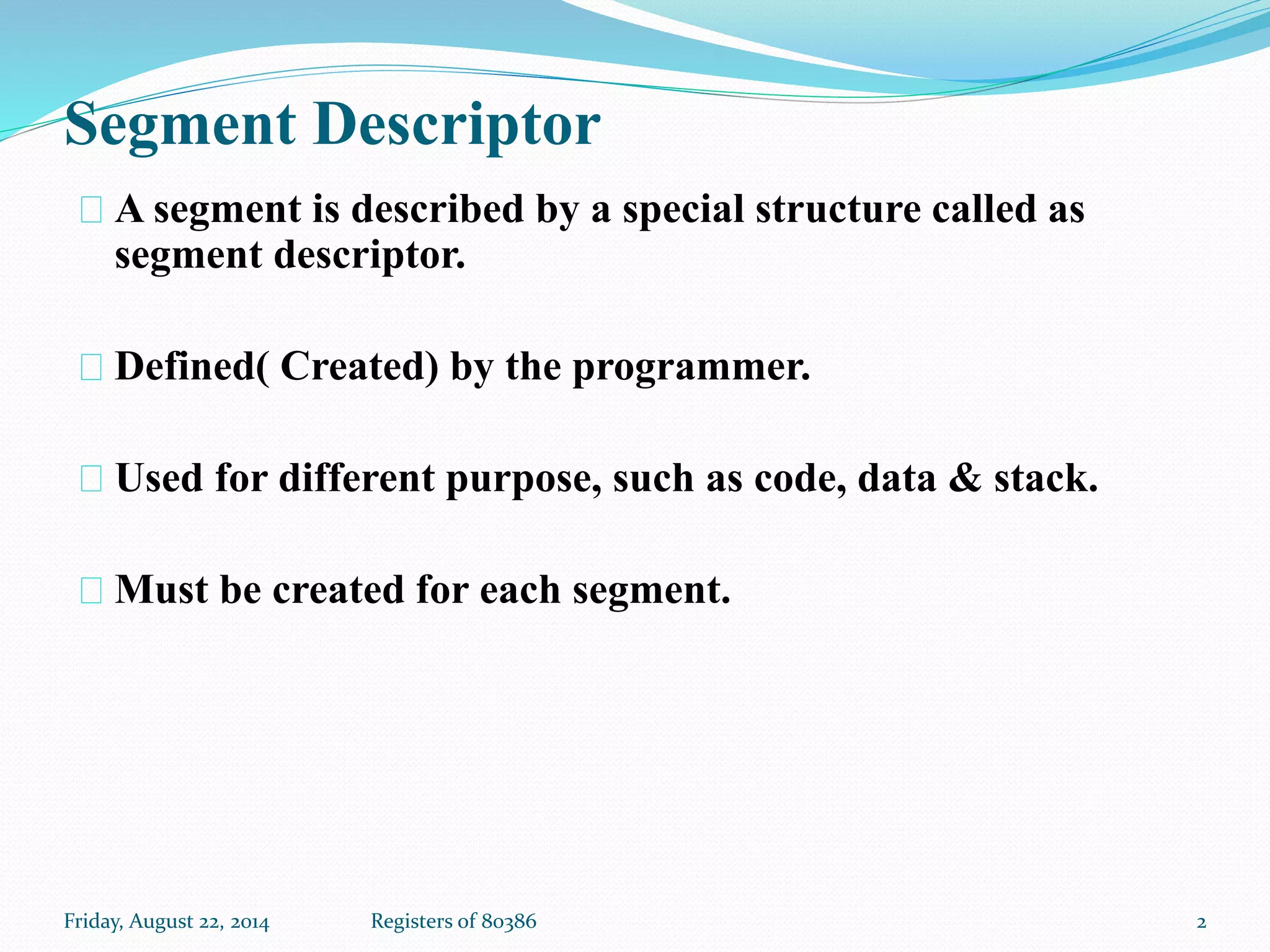 Segment Descriptor

A segment is described by a special structure called as segment descriptor.

Defined( Created) by the programmer.

Used for different purpose, such as code, data & stack.

Must be created for each segment.

Friday, August 22, 2014 Registers of 80386 2